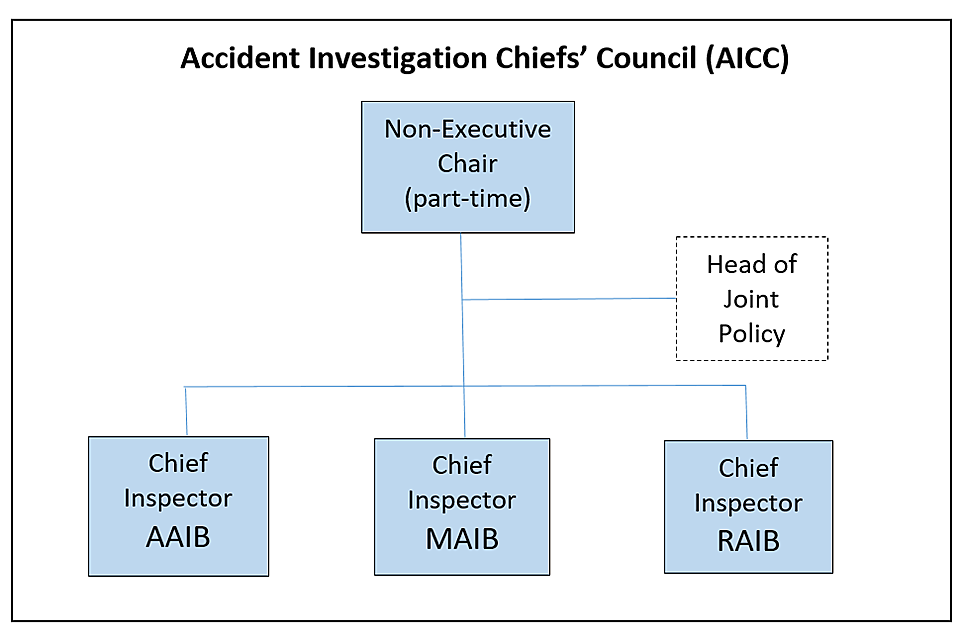 Accident Investigation Chiefs' Council (AICC)

Non-Executive Chair (part-time)

Head of Joint Policy

Chief Inspector AAIB

Chief Inspector MAIB

Chief Inspector RAIB